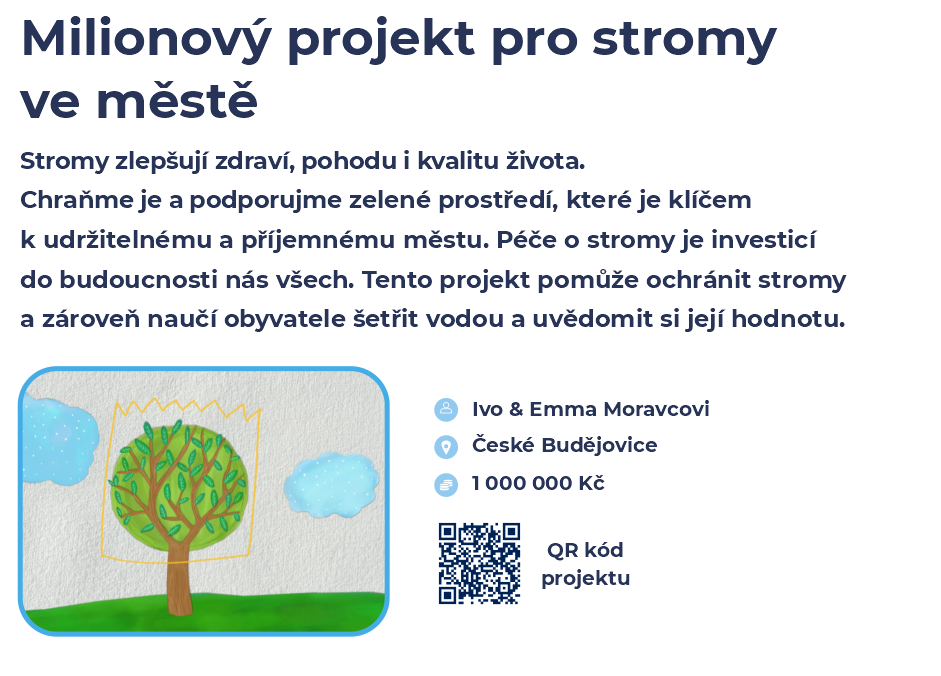 Milionový projekt pro stromy ve městě

Stromy zlepšují zdraví, pohodu i kvalitu života. Chraňme je a podporujme zelené prostředí, které je klíčem k udržitelnému a příjemnému městu. Péče o stromy je investicí do budoucnosti nás všech. Tento projekt pomůže ochránit stromy a zároveň naučí obyvatele šetřit vodou a uvědomit si její hodnotu.

Ivo & Emma Moravcovi

České Budějovice

1 000 000 Kč

QR kód projektu